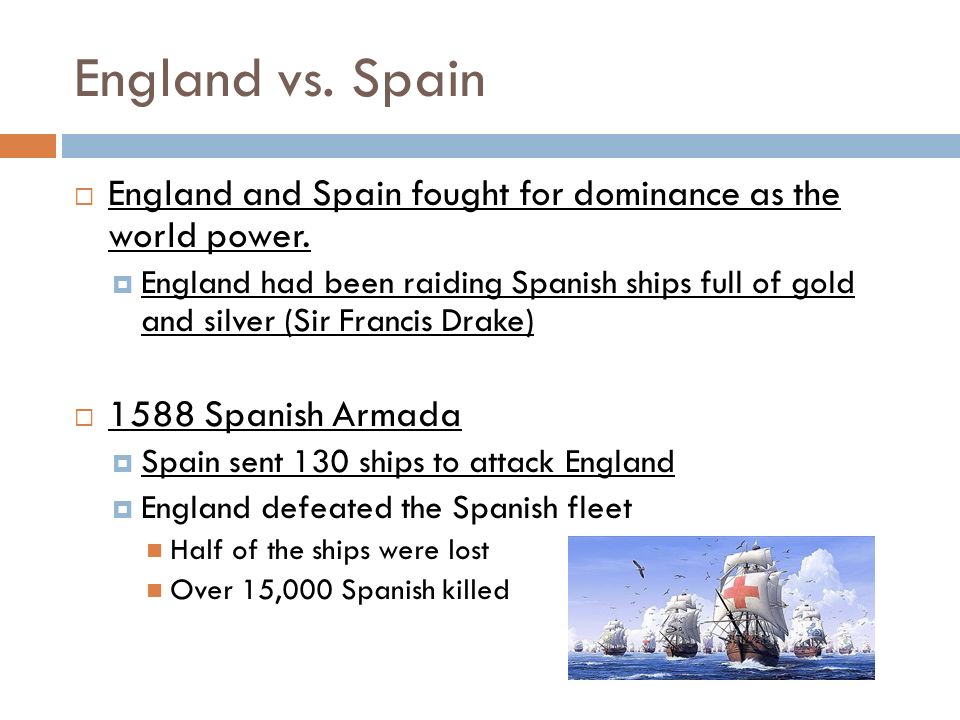 England vs. Spain

England and Spain fought for dominance as the world power.

England had been raiding Spanish ships full of gold and silver (Sir Francis Drake)

1588 Spanish Armada

Spain sent 130 ships to attack England

England defeated the Spanish fleet

Half of the ships were lost

Over 15,000 Spanish killed